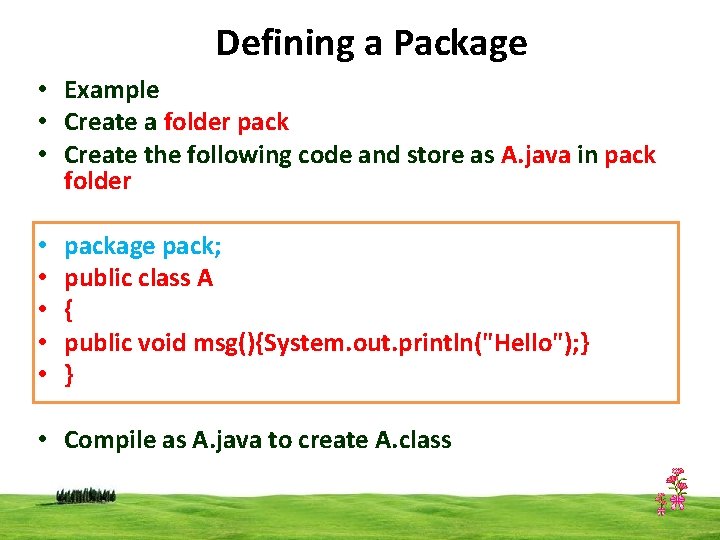 Defining a Package

• Example
• Create a folder pack
• Create the following code and store as A.java in pack folder

• package pack;
• public class A
• {
• public void msg(){System.out.println("Hello");}
• }

• Compile as A.java to create A.class